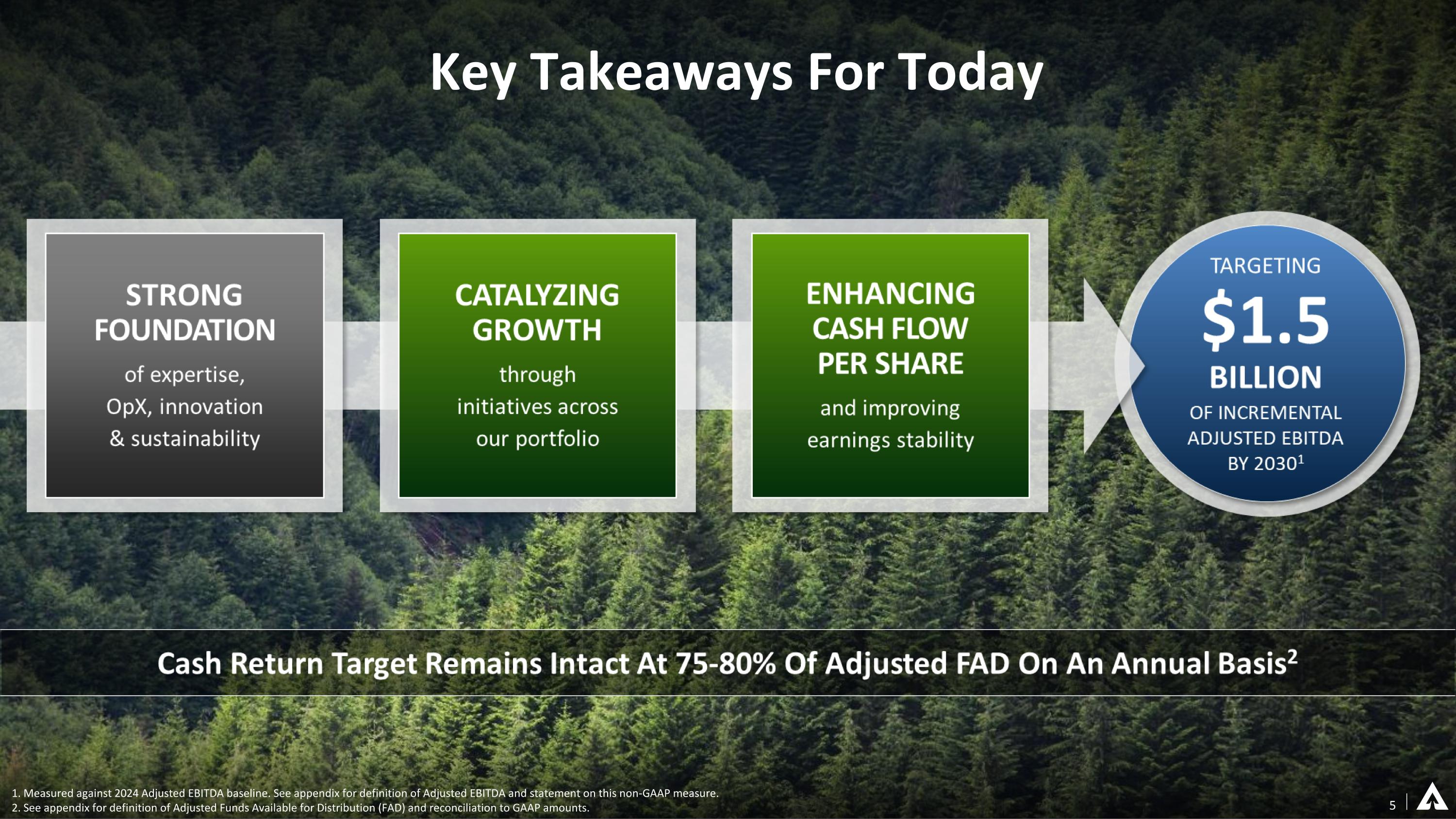 Key Takeaways For Today

STRONG FOUNDATION
of expertise, OpX, innovation & sustainability

CATALYZING GROWTH
through initiatives across our portfolio

ENHANCING CASH FLOW PER SHARE
and improving earnings stability

TARGETING
$1.5
BILLION
OF INCREMENTAL ADJUSTED EBITDA BY 2030$^1$

Cash Return Target Remains Intact At 75-80% Of Adjusted FAD On An Annual Basis$^2$

1. Measured against 2024 Adjusted EBITDA baseline. See appendix for definition of Adjusted EBITDA and statement on this non-GAAP measure.
2. See appendix for definition of Adjusted Funds Available for Distribution (FAD) and reconciliation to GAAP amounts.

5